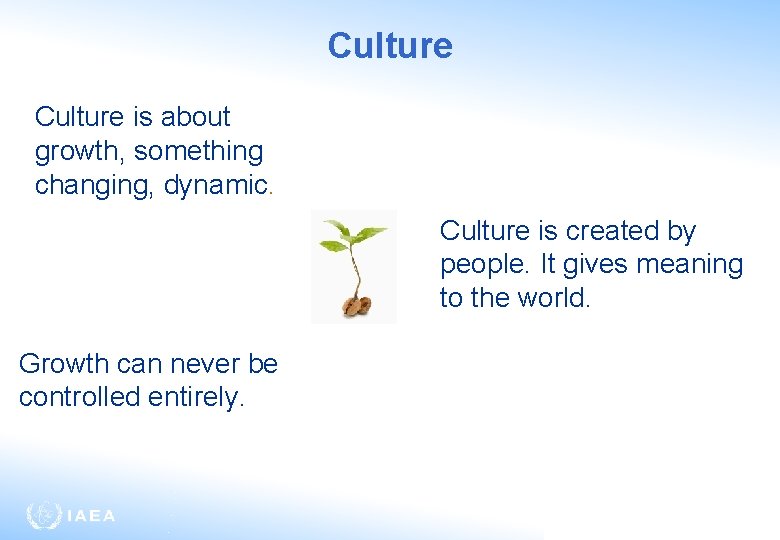 Culture

Culture is about growth, something changing, dynamic.

Culture is created by people. It gives meaning to the world.

Growth can never be controlled entirely.

IAEA